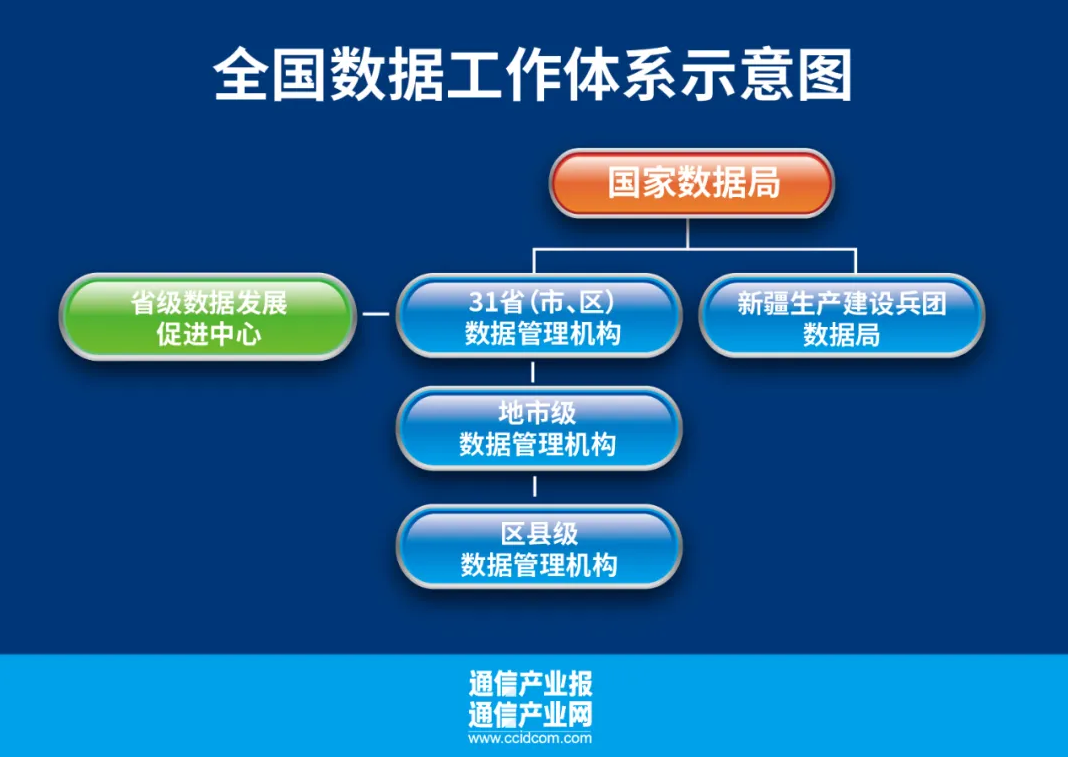 全国数据工作体系示意图

国家数据局

省级数据发展促进中心

31省（市、区）数据管理机构

新疆生产建设兵团数据局

地市级数据管理机构

区县级数据管理机构

通信产业报
通信产业网
www.ccidcom.com